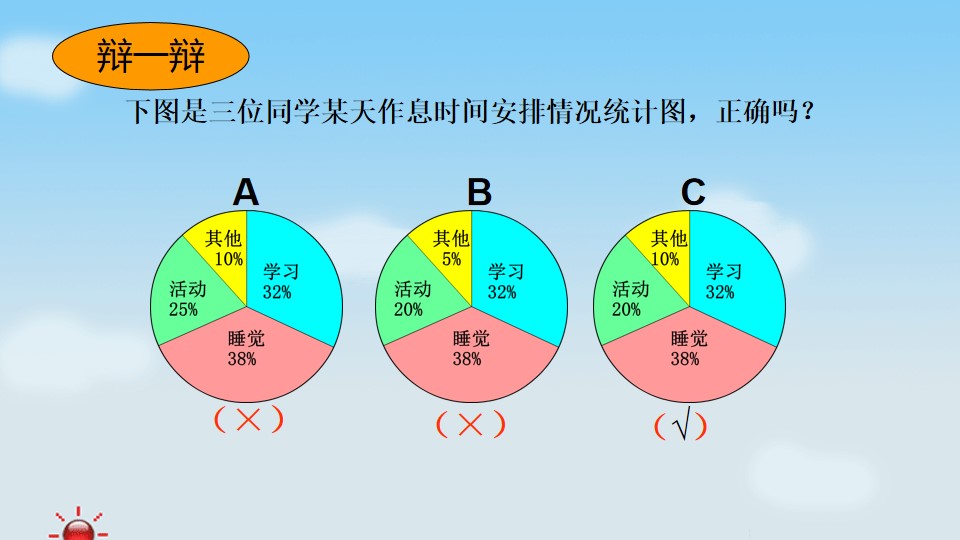 辩一辩

下图是三位同学某天作息时间安排情况统计图，正确吗？

A

其他 10%
学习 32%
活动 25%
睡觉 38%

（×）

B

其他 5%
学习 32%
活动 20%
睡觉 38%

（×）

C

其他 10%
学习 32%
活动 20%
睡觉 38%

（√）